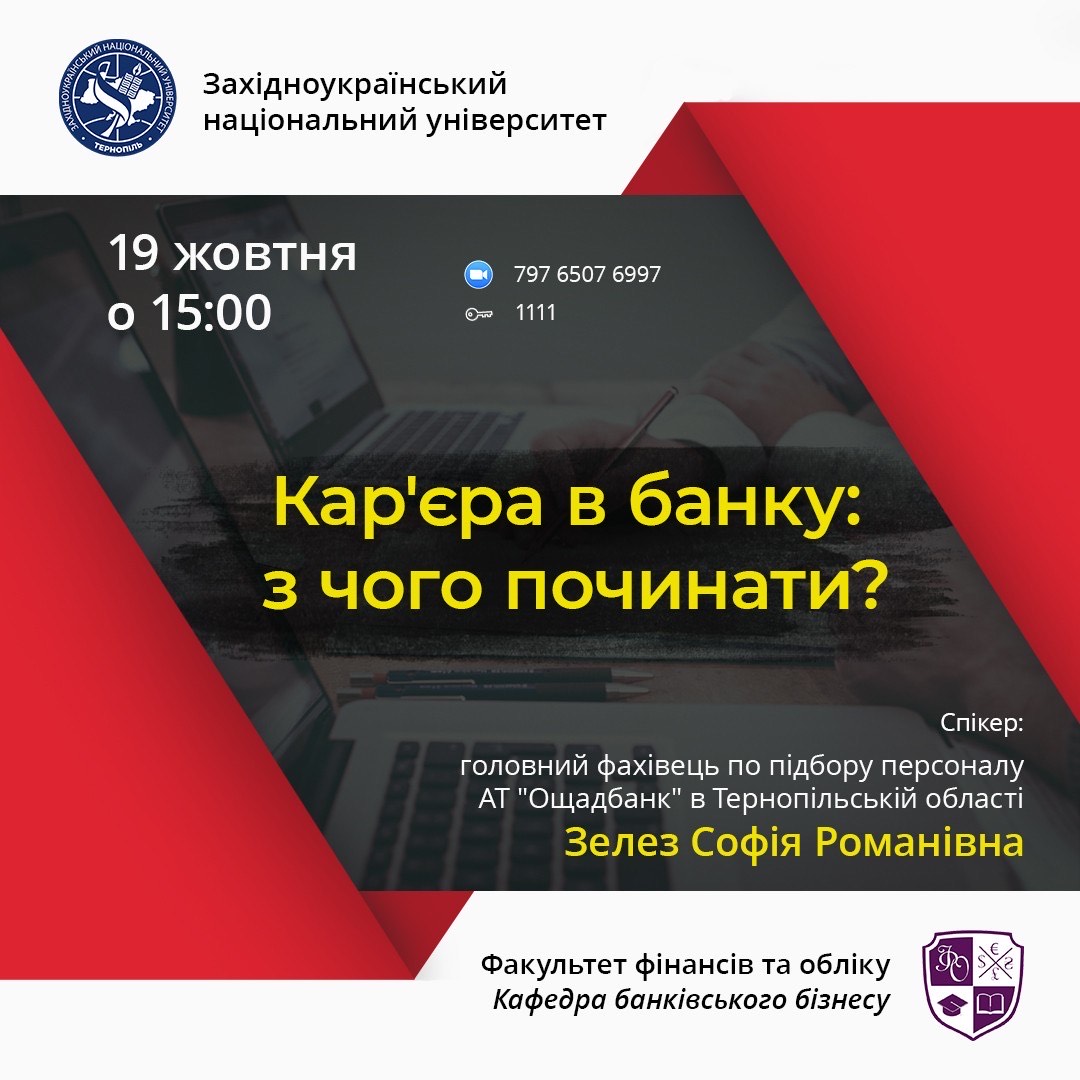 ЗАХІДНОУКРАЇНСЬКИЙ НАЦІОНАЛЬНИЙ УНІВЕРСИТЕТ
ТЕРНОПІЛЬ

Західноукраїнський національний університет

19 жовтня
о 15:00

797 6507 6997
1111

Кар'єра в банку: з чого починати?

Спікер:
головний фахівець по підбору персоналу АТ "Ощадбанк" в Тернопільській області
Зелез Софія Романівна

Факультет фінансів та обліку
Кафедра банківського бізнесу